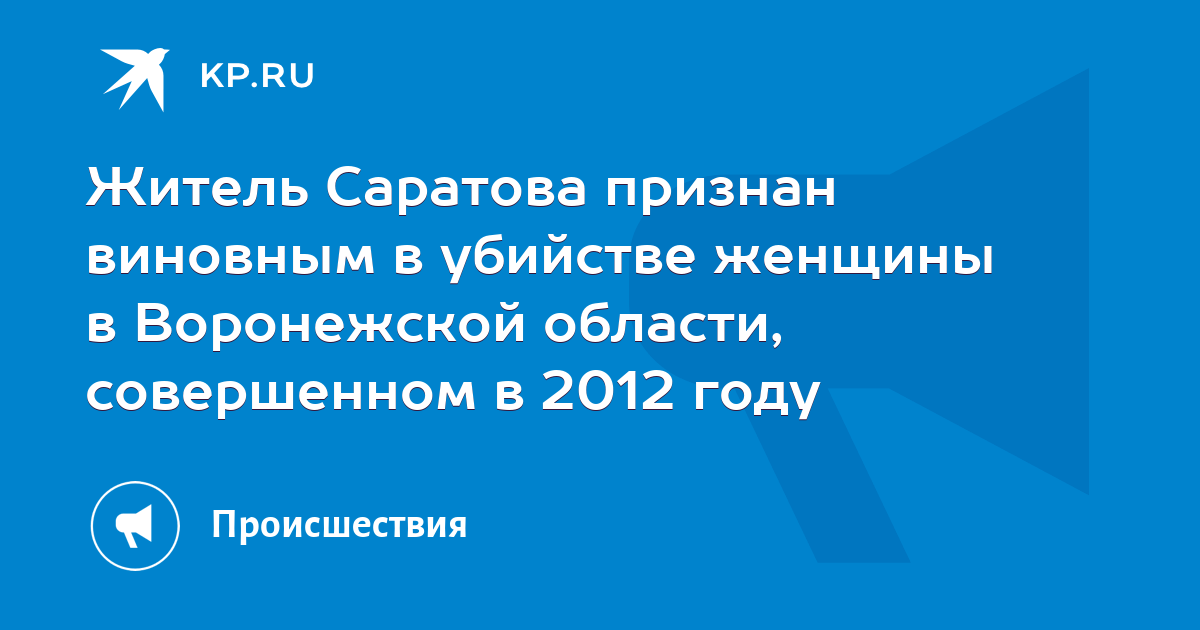 KP.RU

Житель Саратова признан виновным в убийстве женщины в Воронежской области, совершенном в 2012 году

Происшествия